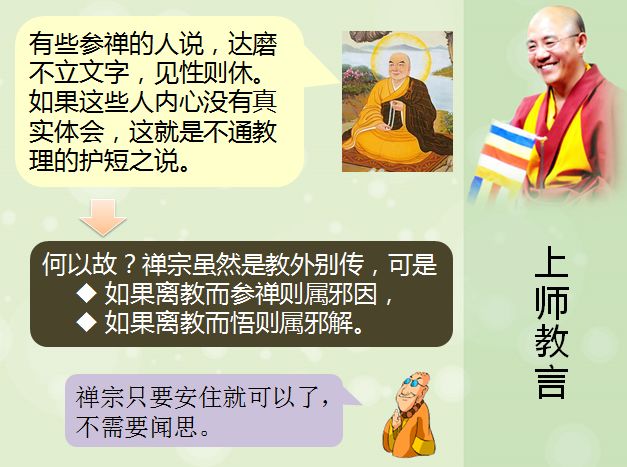 有些参禅的人说，达磨不立文字，见性则休。如果这些人内心没有真实体会，这就是不通教理的护短之说。

何以故？禅宗虽然是教外别传，可是
◆ 如果离教而参禅则属邪因，
◆ 如果离教而悟则属邪解。

禅宗只要安住就可以了，不需要闻思。

上师教言